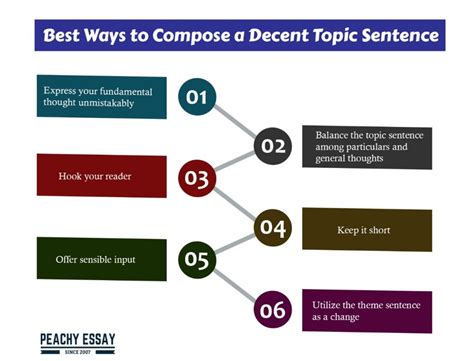 Best Ways to Compose a Decent Topic Sentence

Express your fundamental thought unmistakably

01

02

Balance the topic sentence among particulars and general thoughts

Hook your reader

03

04

Keep it short

Offer sensible input

05

06

Utilize the theme sentence as a change

PEACHY ESSAY
SINCE 2007